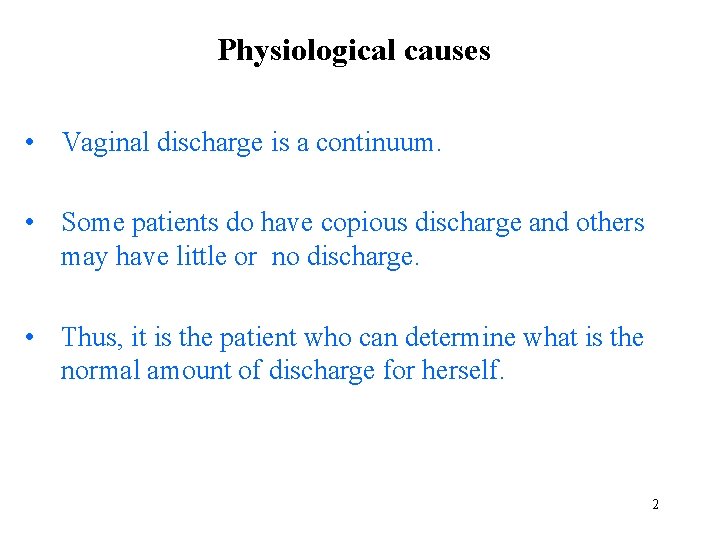 Physiological causes

• Vaginal discharge is a continuum.

• Some patients do have copious discharge and others may have little or no discharge.

• Thus, it is the patient who can determine what is the normal amount of discharge for herself.

2